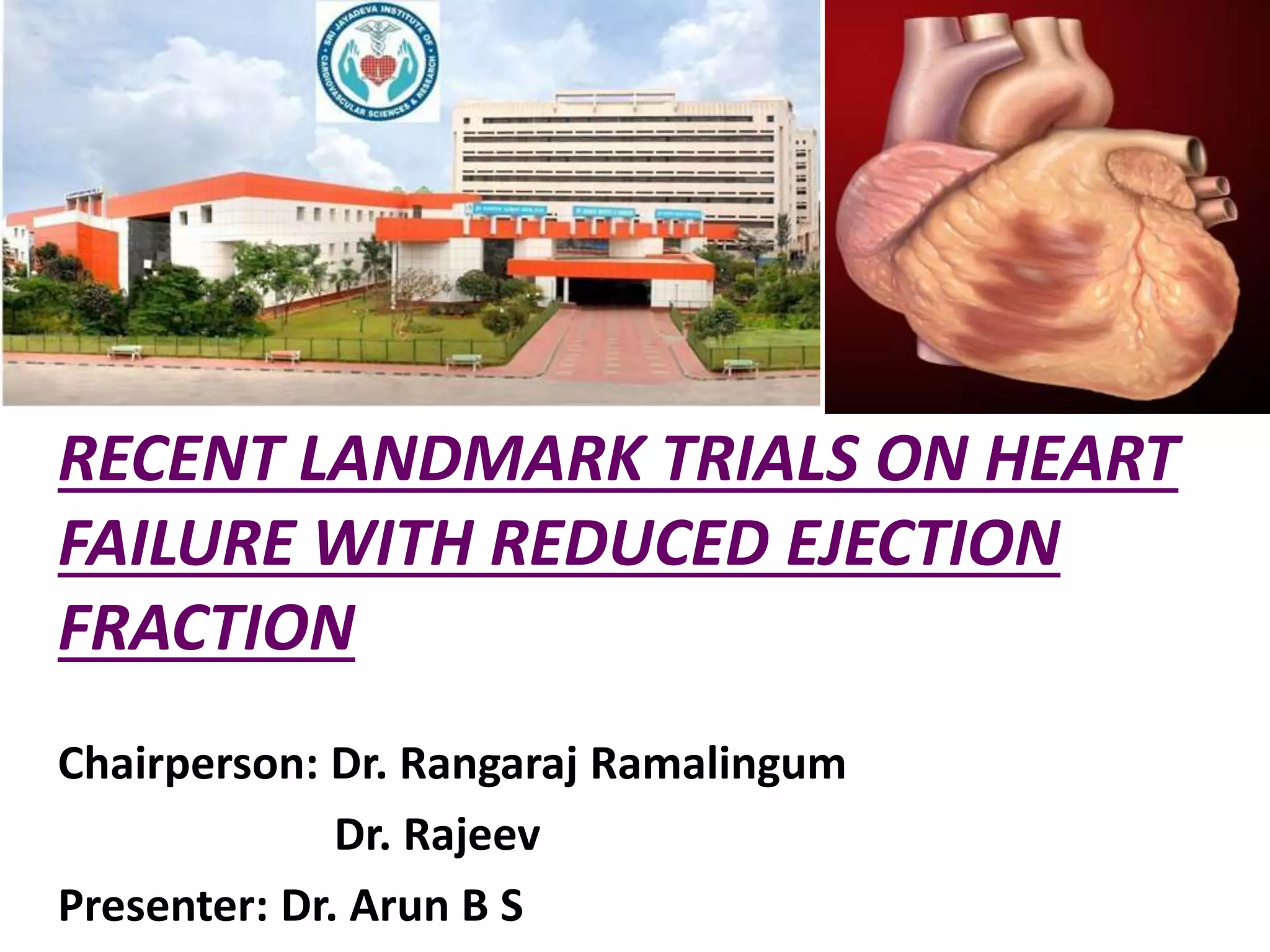 SRI JAYADEVA INSTITUTE OF CARDIOVASCULAR SCIENCES & RESEARCH

RECENT LANDMARK TRIALS ON HEART FAILURE WITH REDUCED EJECTION FRACTION

Chairperson: Dr. Rangaraj Ramalingum

Dr. Rajeev

Presenter: Dr. Arun B S